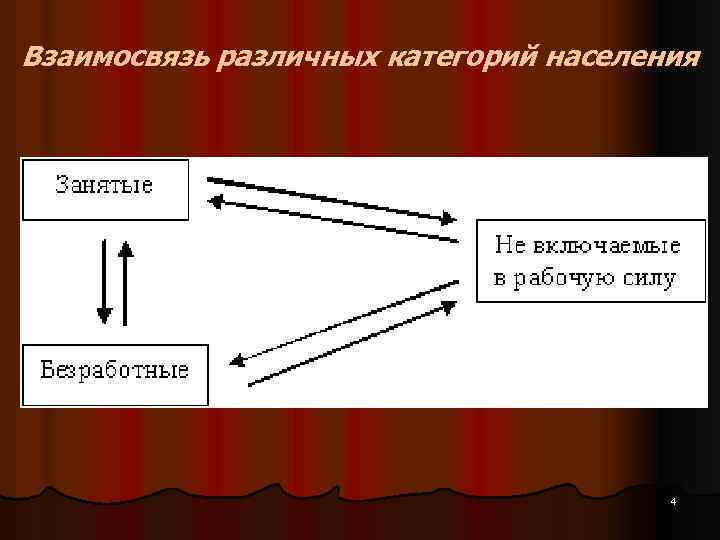 Взаимосвязь различных категорий населения

Занятые

Не включаемые в рабочую силу

Безработные

4